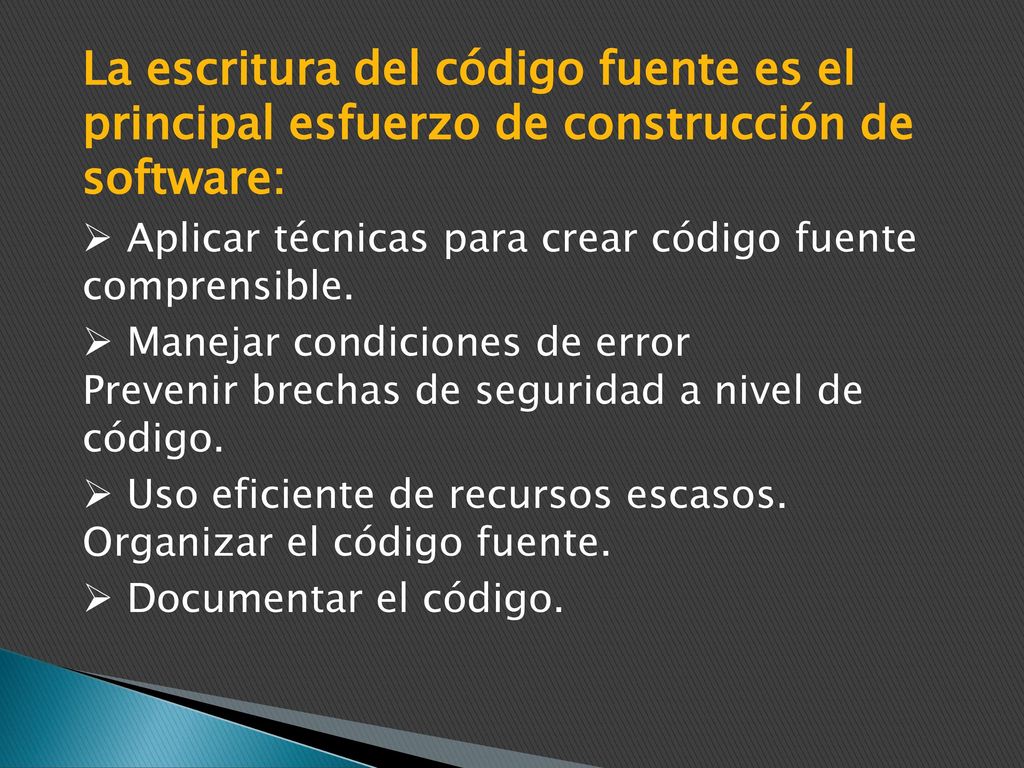 La escritura del código fuente es el principal esfuerzo de construcción de software:

➢ Aplicar técnicas para crear código fuente comprensible.

➢ Manejar condiciones de error
Prevenir brechas de seguridad a nivel de código.

➢ Uso eficiente de recursos escasos.
Organizar el código fuente.

➢ Documentar el código.